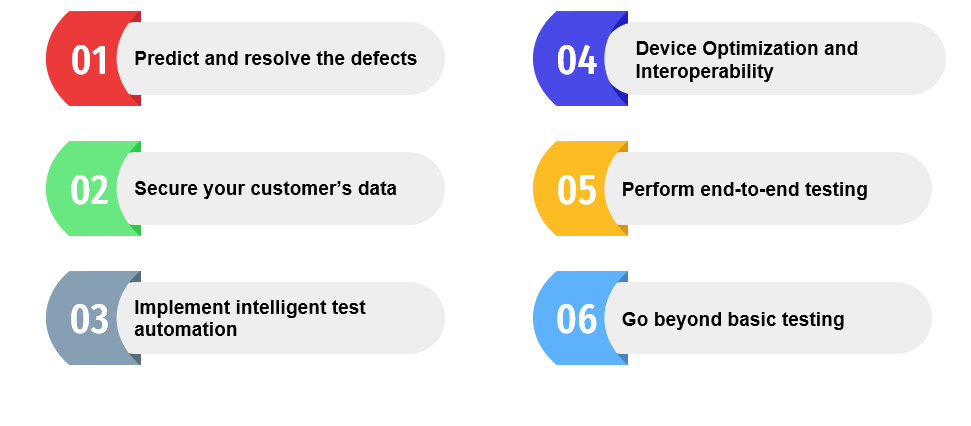 01 Predict and resolve the defects

02 Secure your customer’s data

03 Implement intelligent test automation

04 Device Optimization and Interoperability

05 Perform end-to-end testing

06 Go beyond basic testing